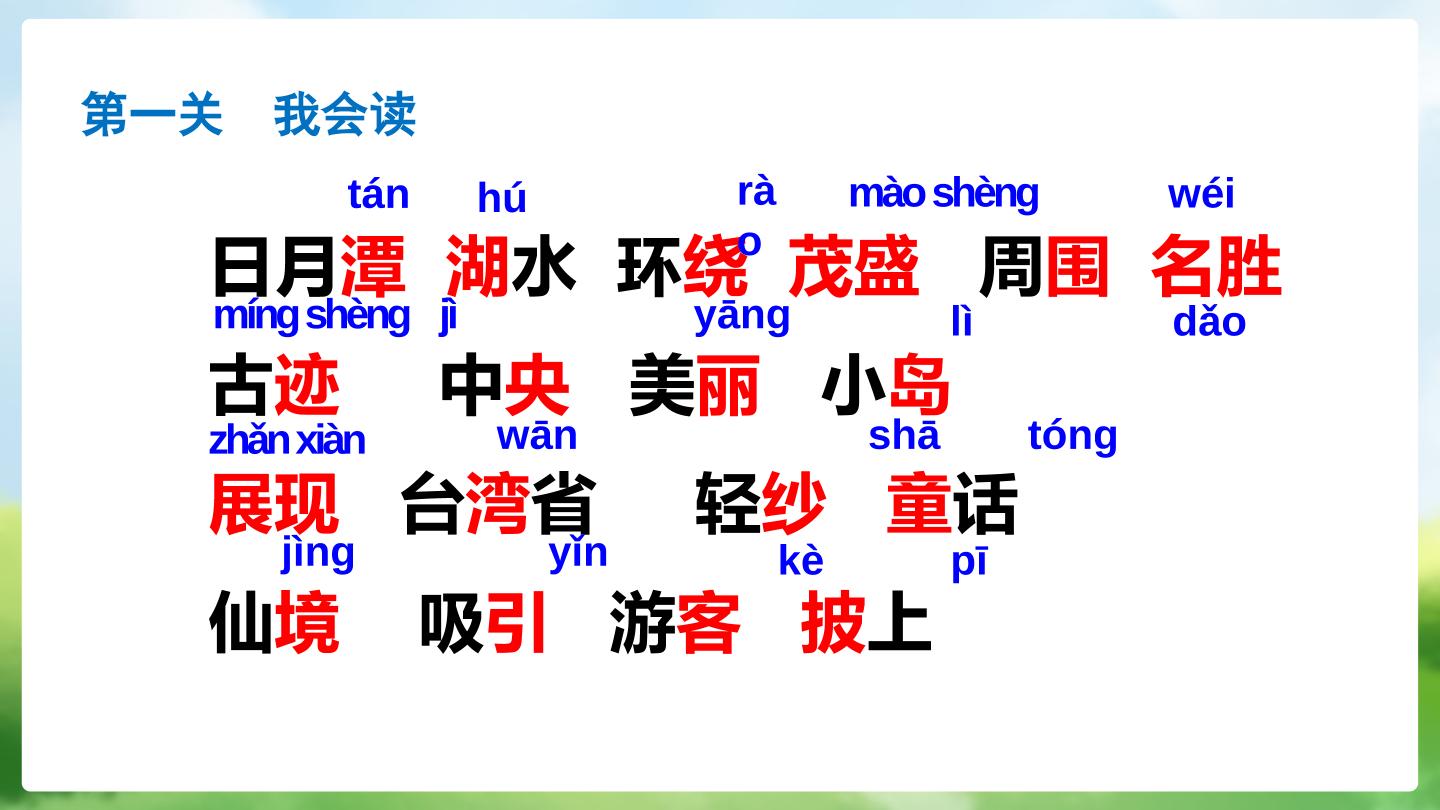 第一关 我会读

tán hú rào mào shèng wéi
日月潭 湖水 环绕 茂盛 周围 名胜

míng shèng jì yāng lì dǎo
古迹 中央 美丽 小岛

zhǎn xiàn wān shā tóng
展现 台湾省 轻纱 童话

jìng yǐn kè pī
仙境 吸引 游客 披上